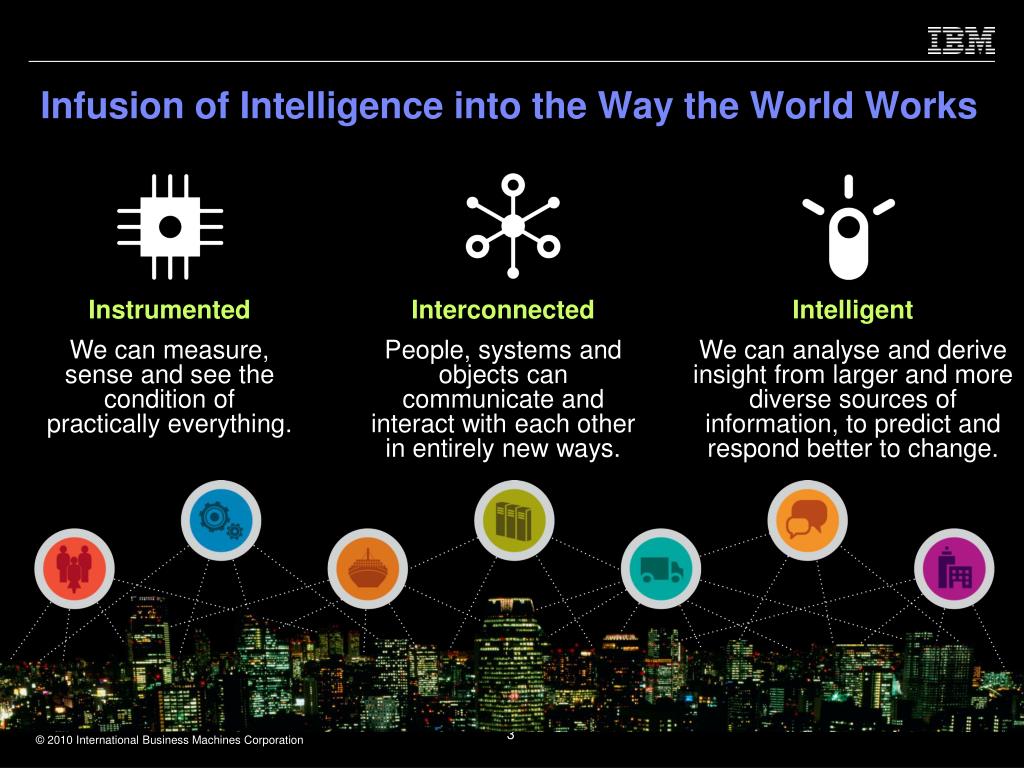 IBM

Infusion of Intelligence into the Way the World Works

Instrumented
We can measure, sense and see the condition of practically everything.

Interconnected
People, systems and objects can communicate and interact with each other in entirely new ways.

Intelligent
We can analyse and derive insight from larger and more diverse sources of information, to predict and respond better to change.

© 2010 International Business Machines Corporation

3